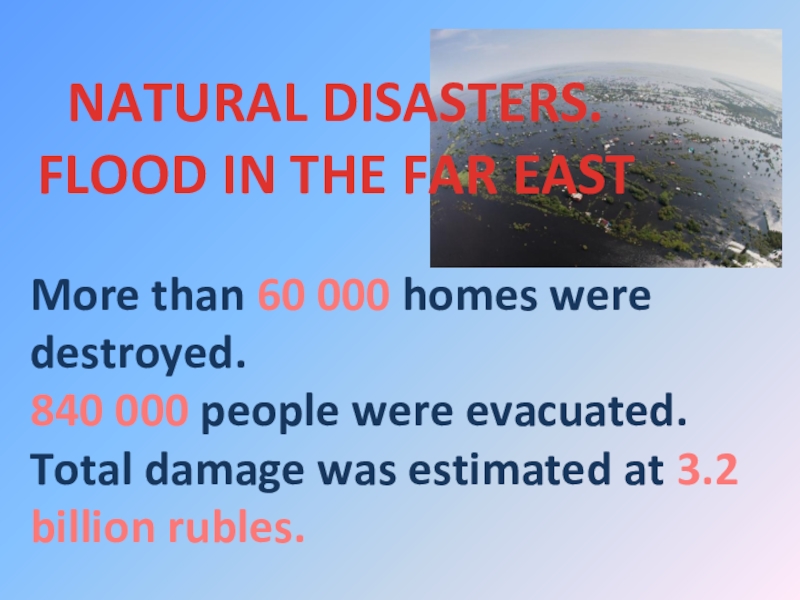 NATURAL DISASTERS.
FLOOD IN THE FAR EAST

More than 60 000 homes were destroyed.
840 000 people were evacuated.
Total damage was estimated at 3.2 billion rubles.